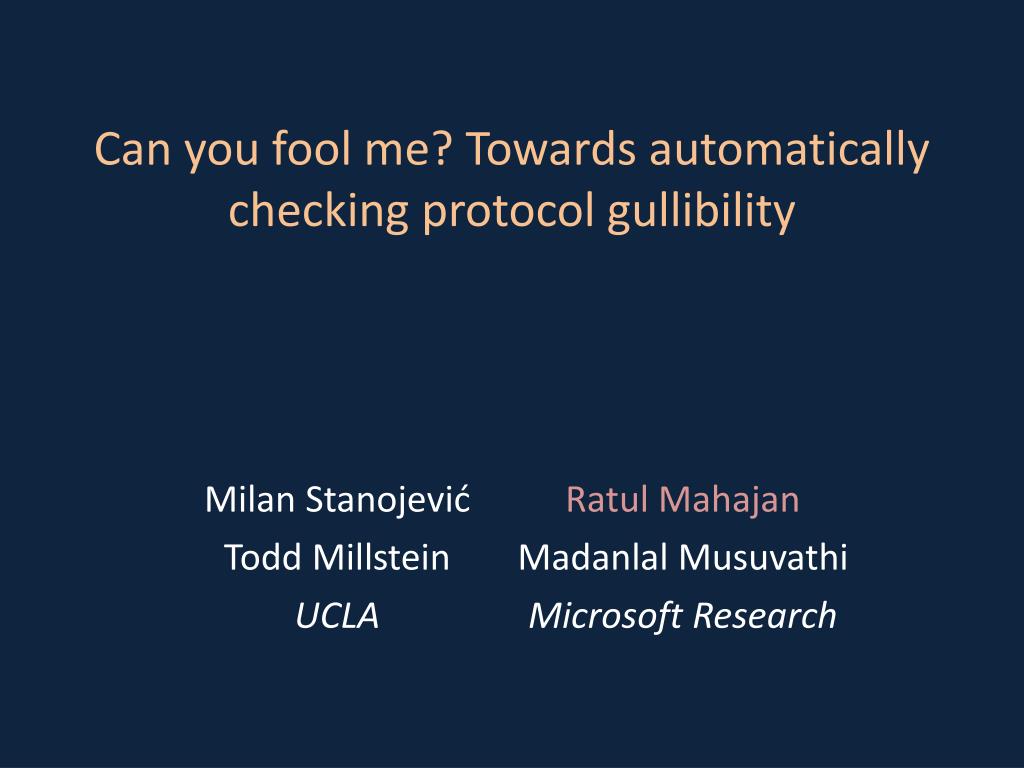 Can you fool me? Towards automatically checking protocol gullibility

Milan Stanojević
Todd Millstein
UCLA

Ratul Mahajan
Madanlal Musuvathi
Microsoft Research